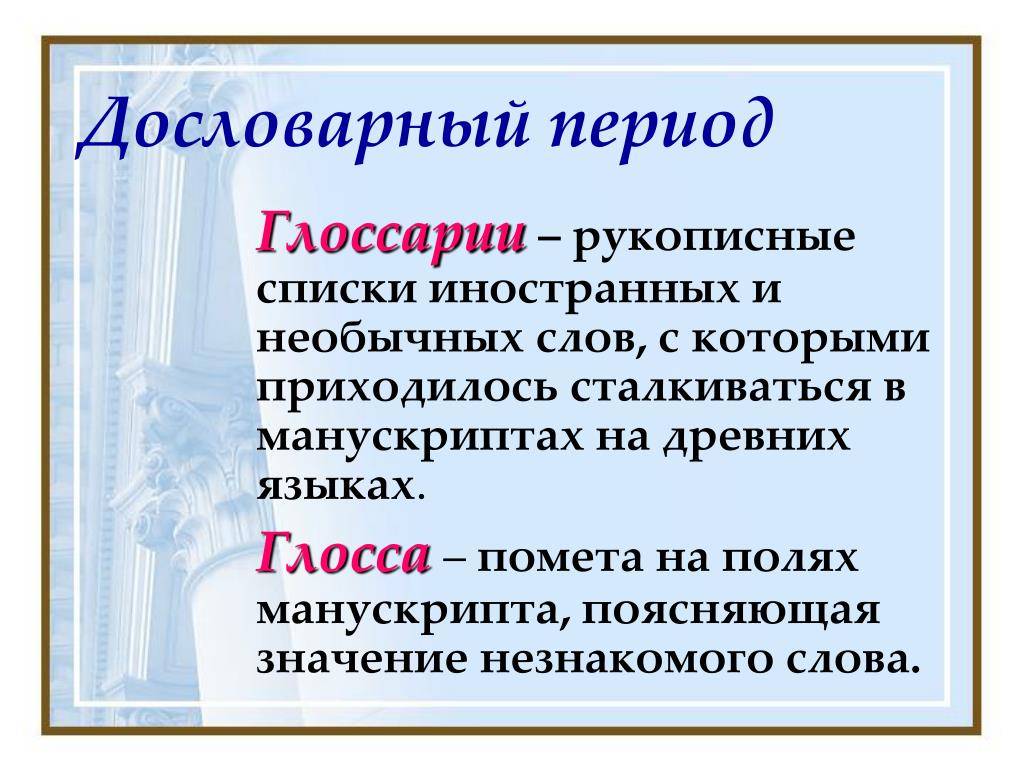 Дословарный период

Глоссарии – рукописные списки иностранных и необычных слов, с которыми приходилось сталкиваться в манускриптах на древних языках.

Глосса – помета на полях манускрипта, поясняющая значение незнакомого слова.